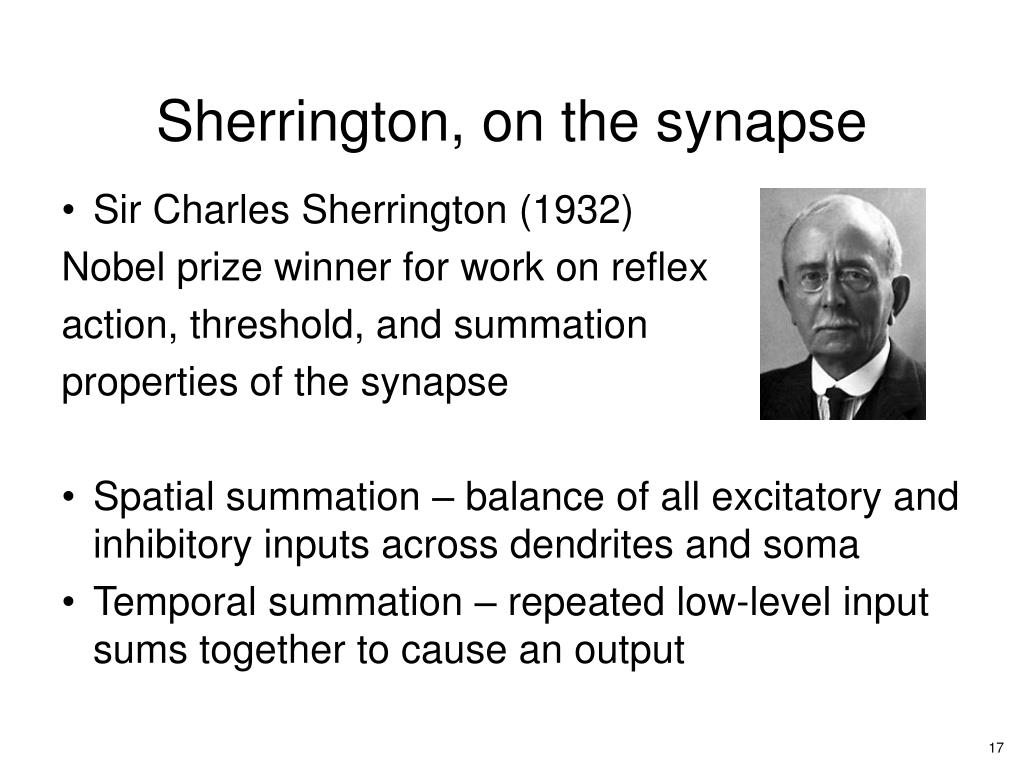 Sherrington, on the synapse

• Sir Charles Sherrington (1932)
Nobel prize winner for work on reflex action, threshold, and summation properties of the synapse

• Spatial summation – balance of all excitatory and inhibitory inputs across dendrites and soma
• Temporal summation – repeated low-level input sums together to cause an output

17